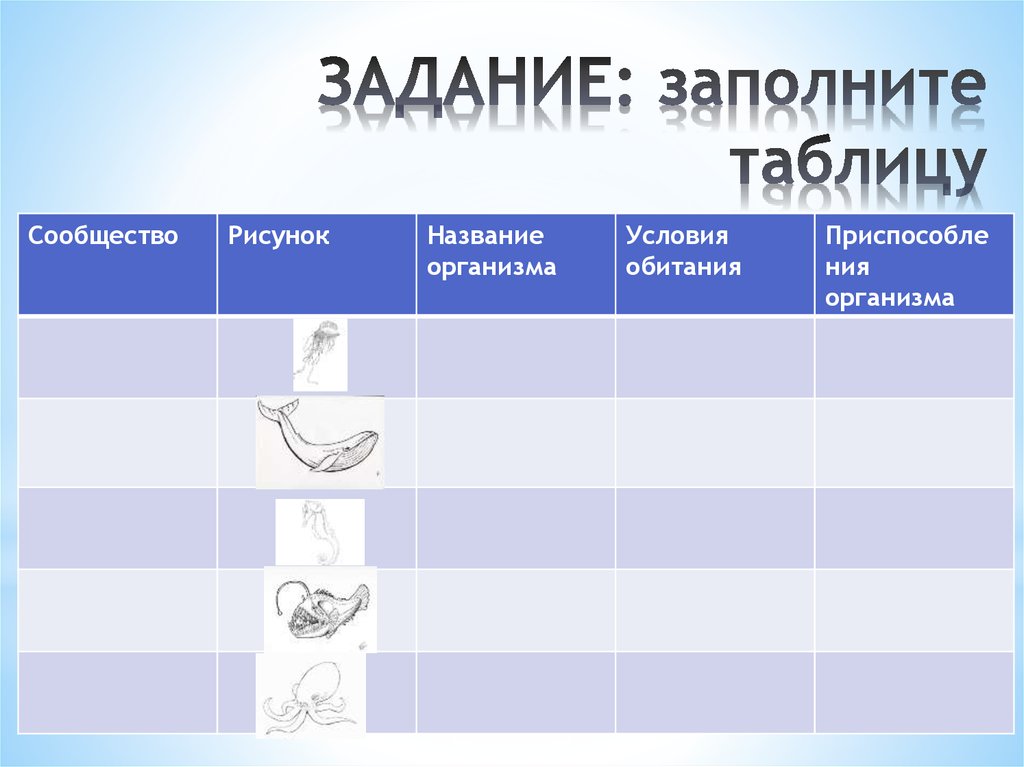 ЗАДАНИЕ: заполните таблицу

| Сообщество | Рисунок | Название организма | Условия обитания | Приспособления организма |
|---|---|---|---|---|
| | | | | |
| | | | | |
| | | | | |
| | | | | |
| | | | | |